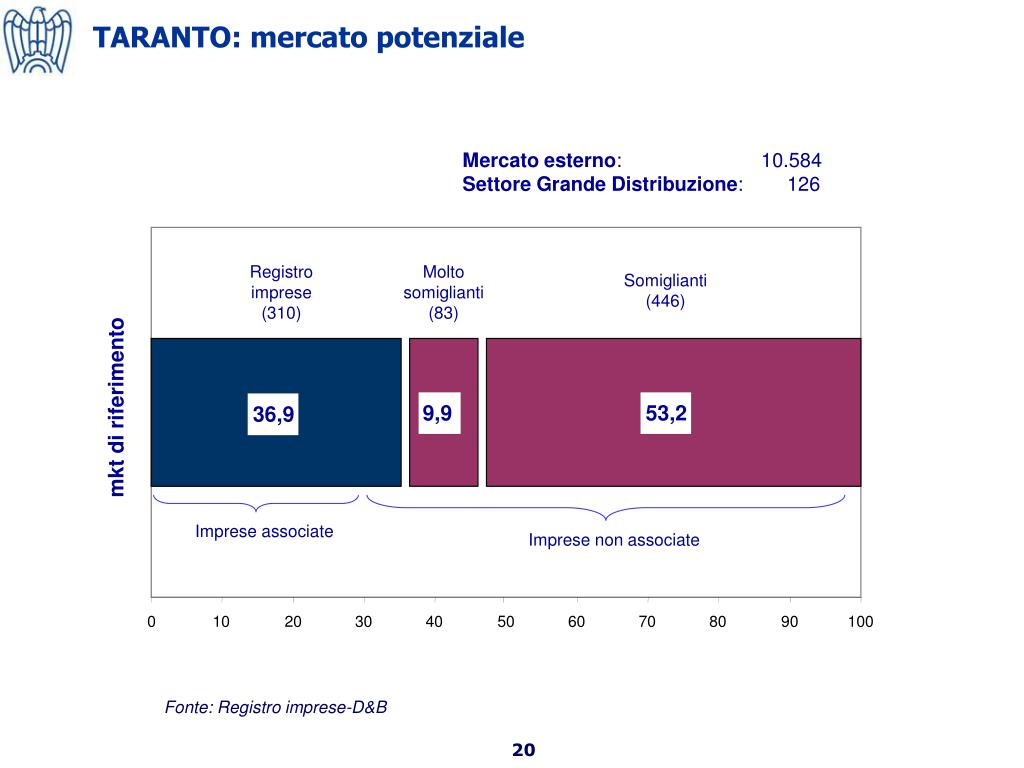 TARANTO: mercato potenziale

Mercato esterno: 10.584
Settore Grande Distribuzione: 126

mkt di riferimento

Registro imprese (310)

Molto somiglianti (83)

Somiglianti (446)

36,9

9,9

53,2

Imprese associate

Imprese non associate

0 10 20 30 40 50 60 70 80 90 100

Fonte: Registro imprese-D&B

20